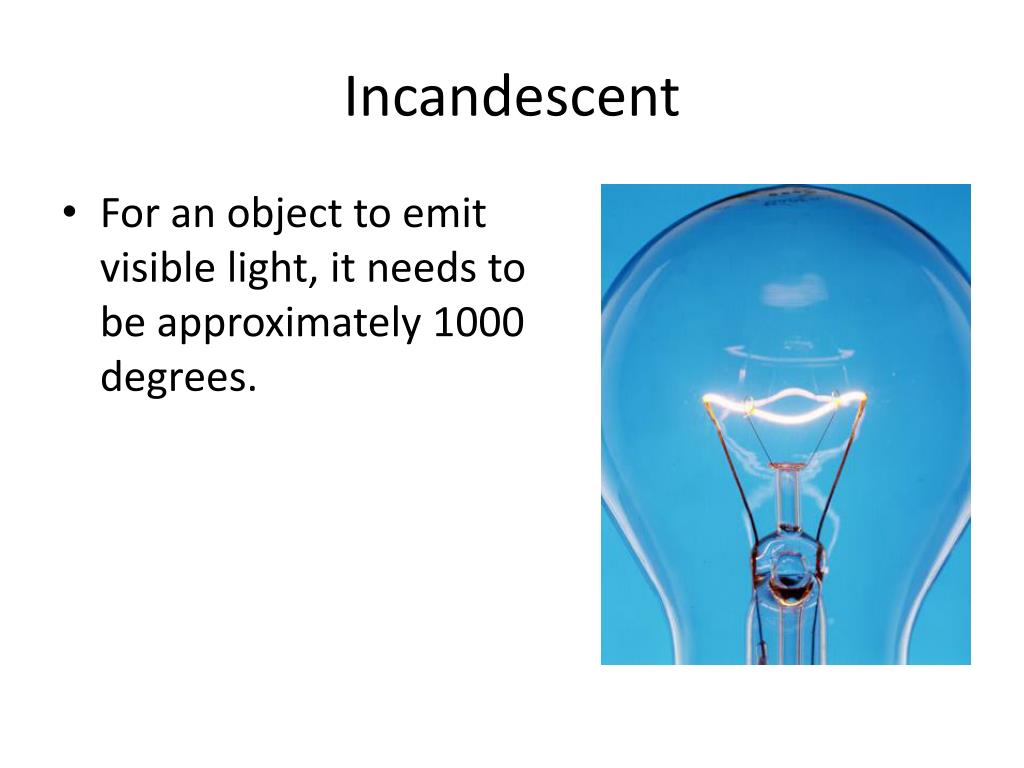 Incandescent

• For an object to emit visible light, it needs to be approximately 1000 degrees.